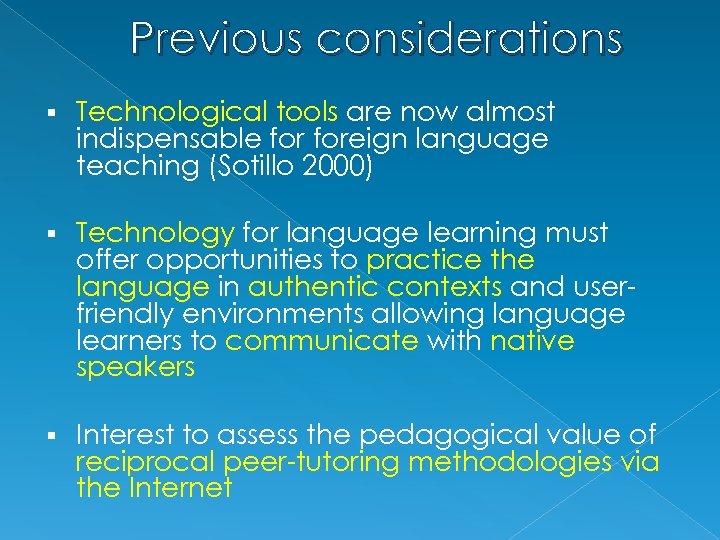 Previous considerations

▪ Technological tools are now almost indispensable for foreign language teaching (Sotillo 2000)

▪ Technology for language learning must offer opportunities to practice the language in authentic contexts and user-friendly environments allowing language learners to communicate with native speakers

▪ Interest to assess the pedagogical value of reciprocal peer-tutoring methodologies via the Internet